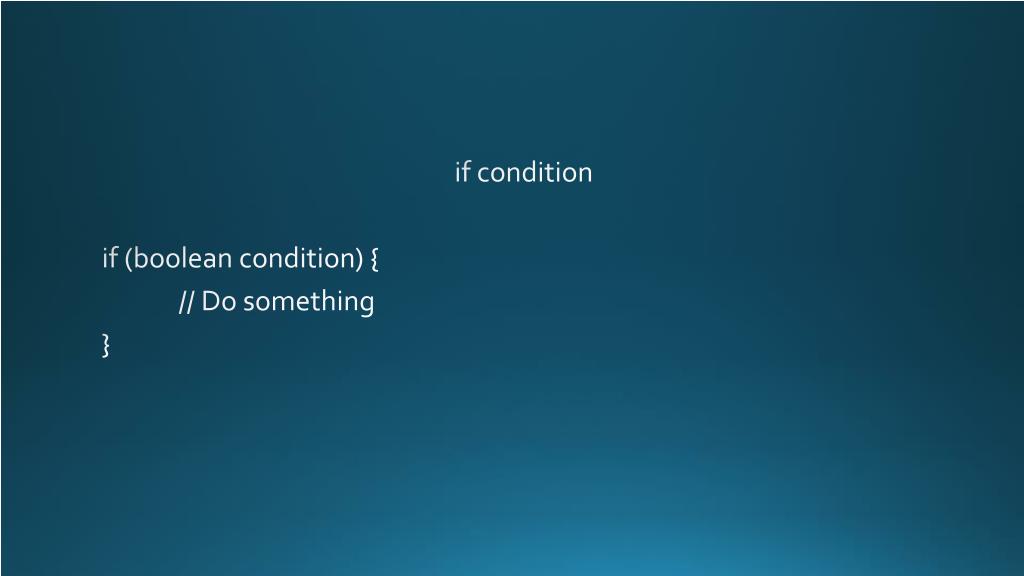 if condition

if (boolean condition) {
// Do something
}